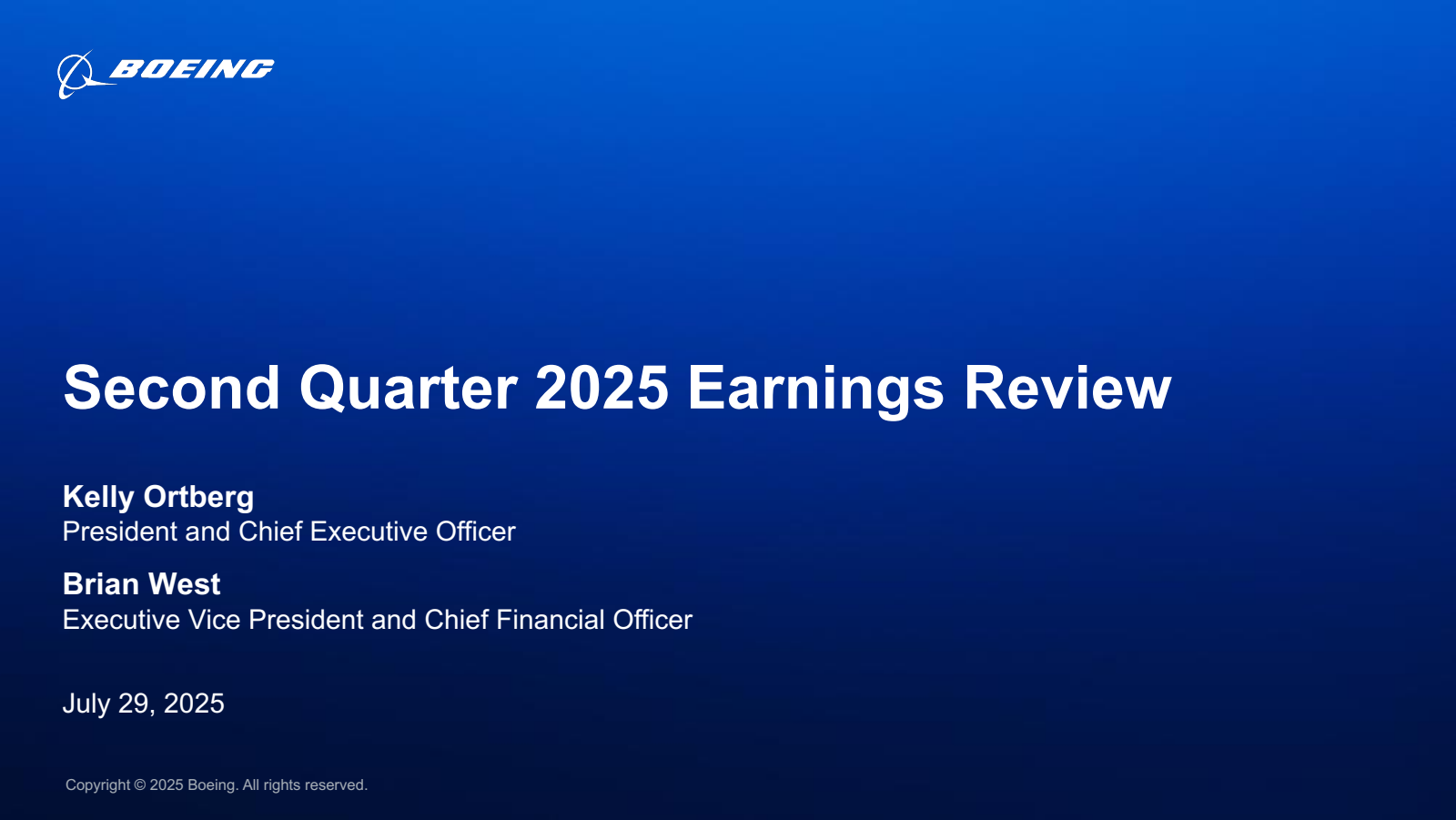 BOEING

Second Quarter 2025 Earnings Review

Kelly Ortberg
President and Chief Executive Officer

Brian West
Executive Vice President and Chief Financial Officer

July 29, 2025

Copyright © 2025 Boeing. All rights reserved.